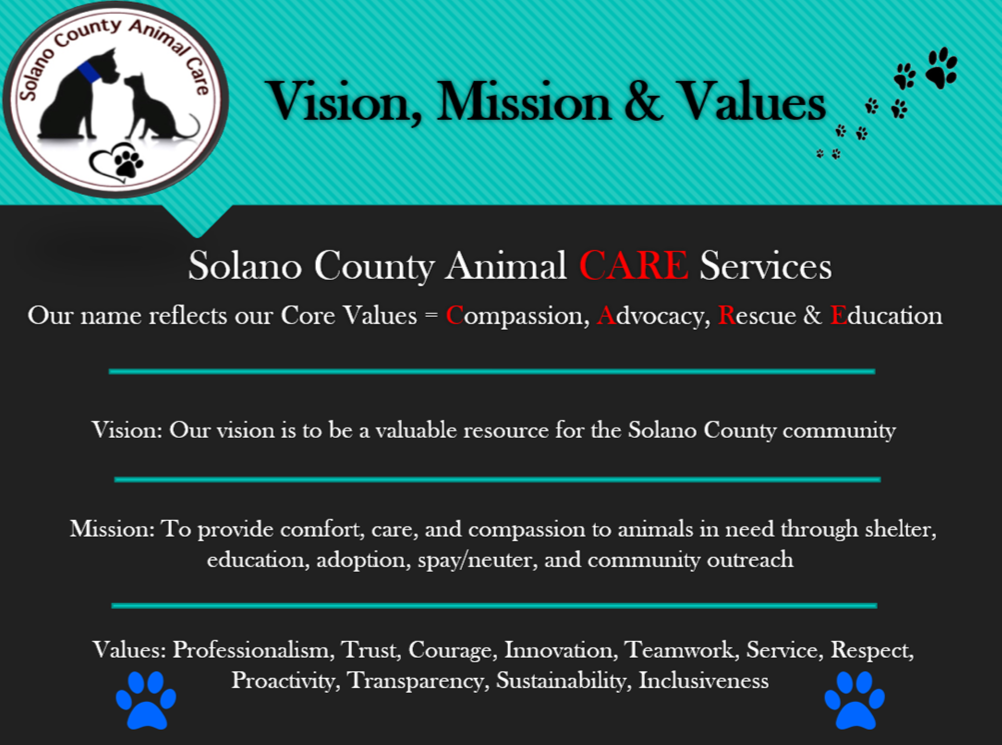 Solano County Animal Care

Vision, Mission & Values

Solano County Animal CARE Services

Our name reflects our Core Values = Compassion, Advocacy, Rescue & Education

Vision: Our vision is to be a valuable resource for the Solano County community

Mission: To provide comfort, care, and compassion to animals in need through shelter, education, adoption, spay/neuter, and community outreach

Values: Professionalism, Trust, Courage, Innovation, Teamwork, Service, Respect, Proactivity, Transparency, Sustainability, Inclusiveness